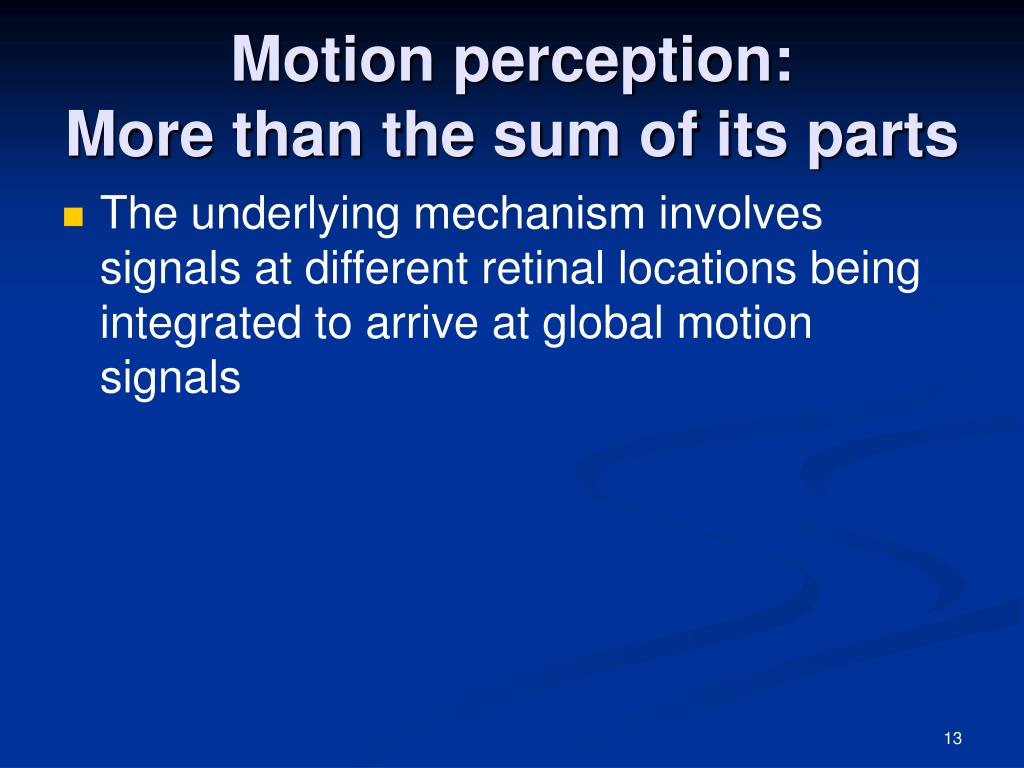 Motion perception:
More than the sum of its parts

The underlying mechanism involves signals at different retinal locations being integrated to arrive at global motion signals

13